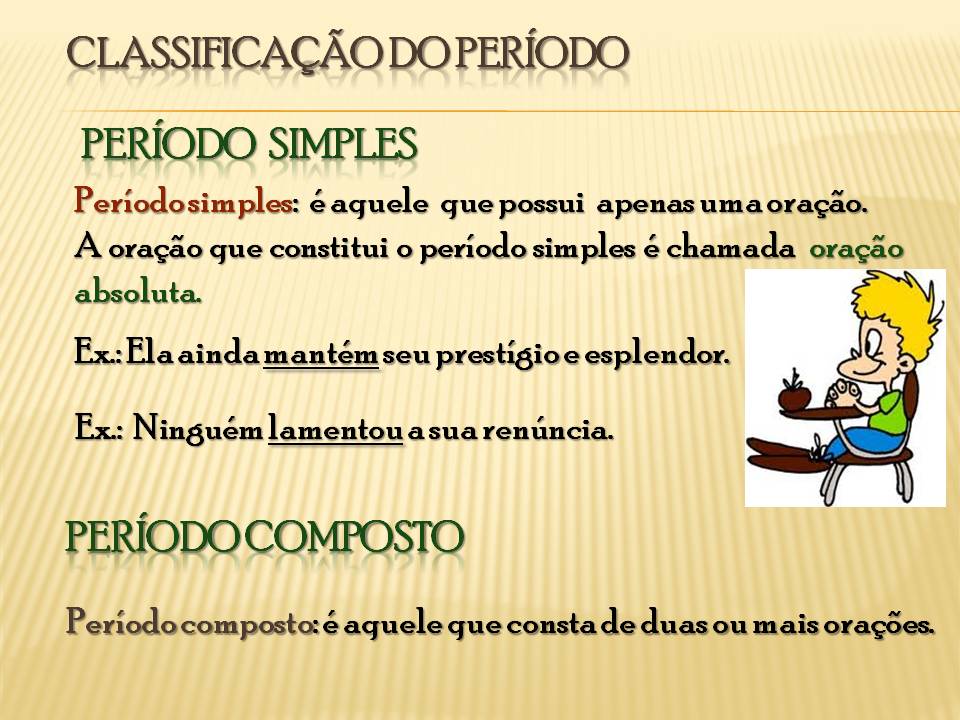 CLASSIFICAÇÃO DO PERÍODO

PERÍODO SIMPLES

Período simples: é aquele que possui apenas uma oração. A oração que constitui o período simples é chamada oração absoluta.

Ex.: Ela ainda mantém seu prestígio e esplendor.

Ex.: Ninguém lamentou a sua renúncia.

PERÍODO COMPOSTO

Período composto: é aquele que consta de duas ou mais orações.